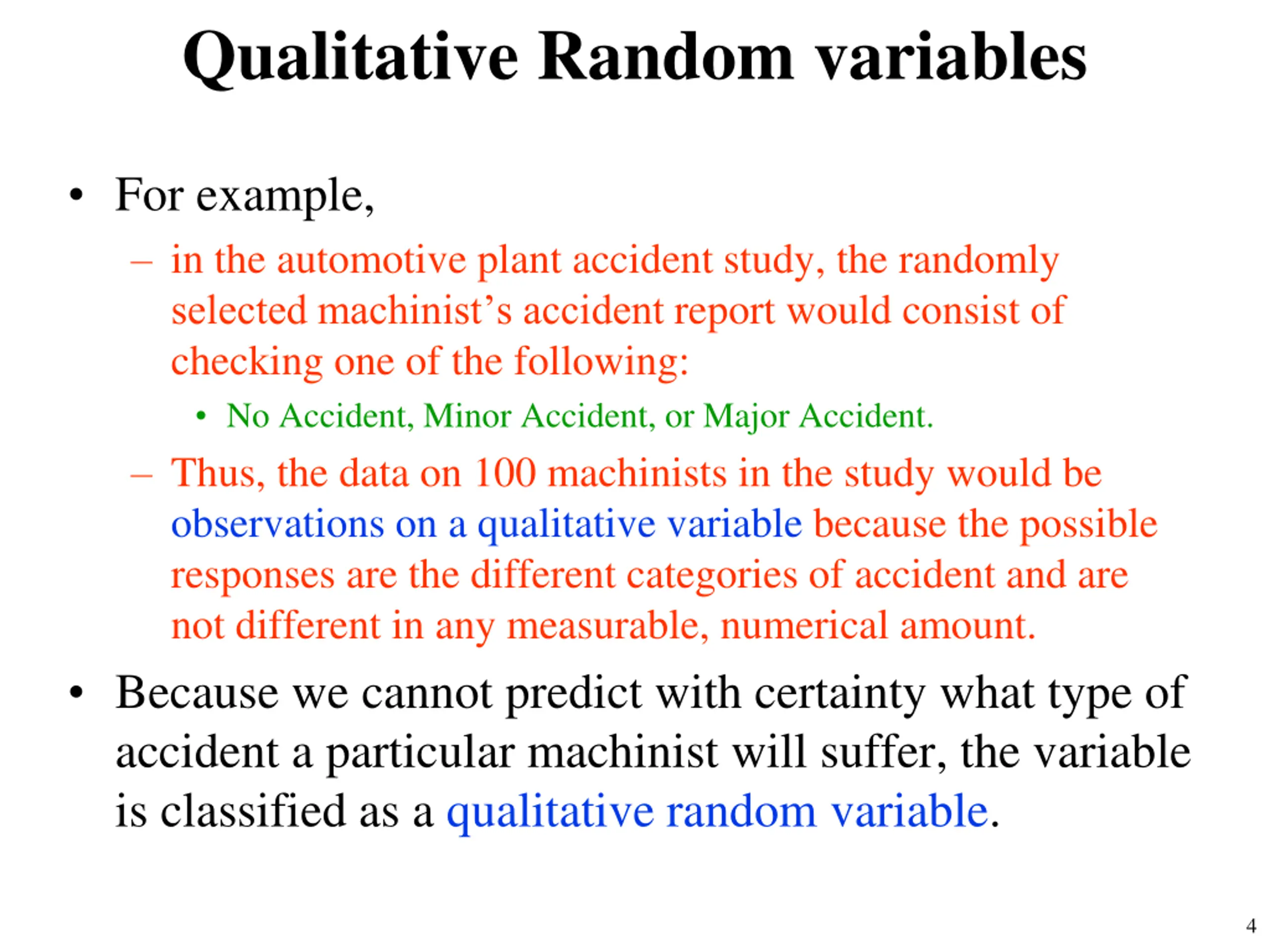 Qualitative Random variables

• For example,
– in the automotive plant accident study, the randomly selected machinist's accident report would consist of checking one of the following:
• No Accident, Minor Accident, or Major Accident.
– Thus, the data on 100 machinists in the study would be observations on a qualitative variable because the possible responses are the different categories of accident and are not different in any measurable, numerical amount.
• Because we cannot predict with certainty what type of accident a particular machinist will suffer, the variable is classified as a qualitative random variable.

4